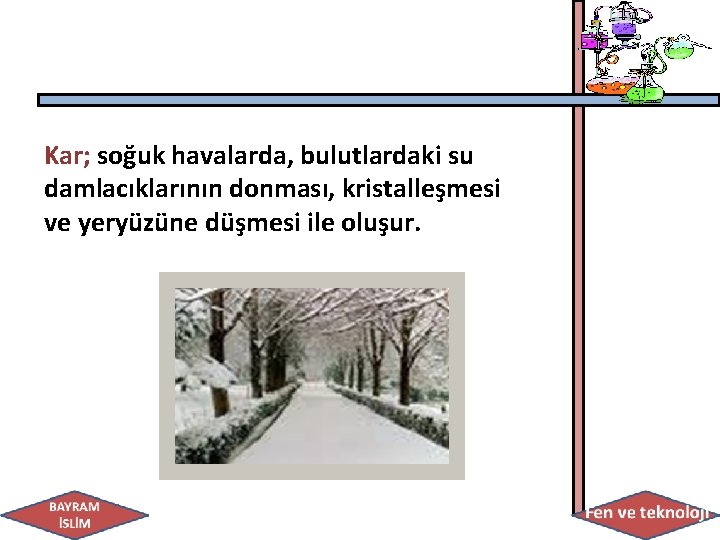 Kar; soğuk havalarda, bulutlardaki su damlacıklarının donması, kristalleşmesi ve yeryüzüne düşmesi ile oluşur.

BAYRAM İSLİM

Fen ve teknoloji